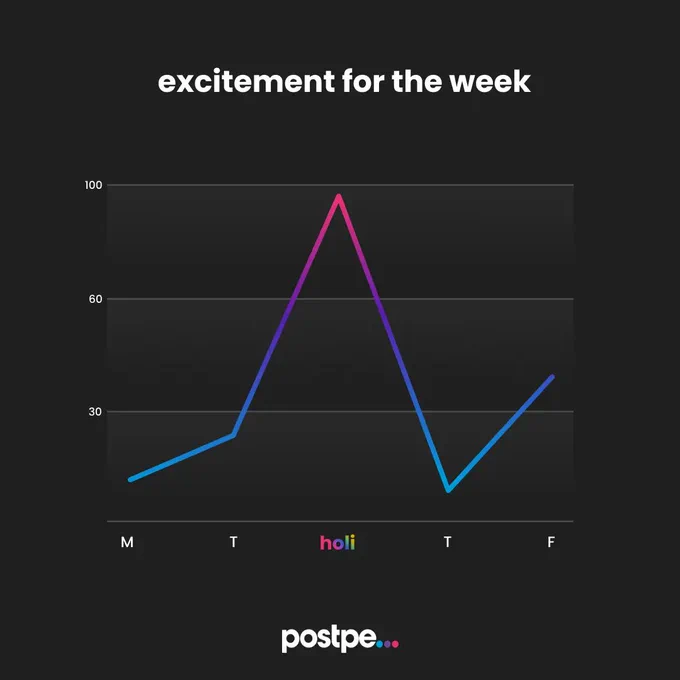 excitement for the week

100

60

30

M

T

holi

T

F

postpe...